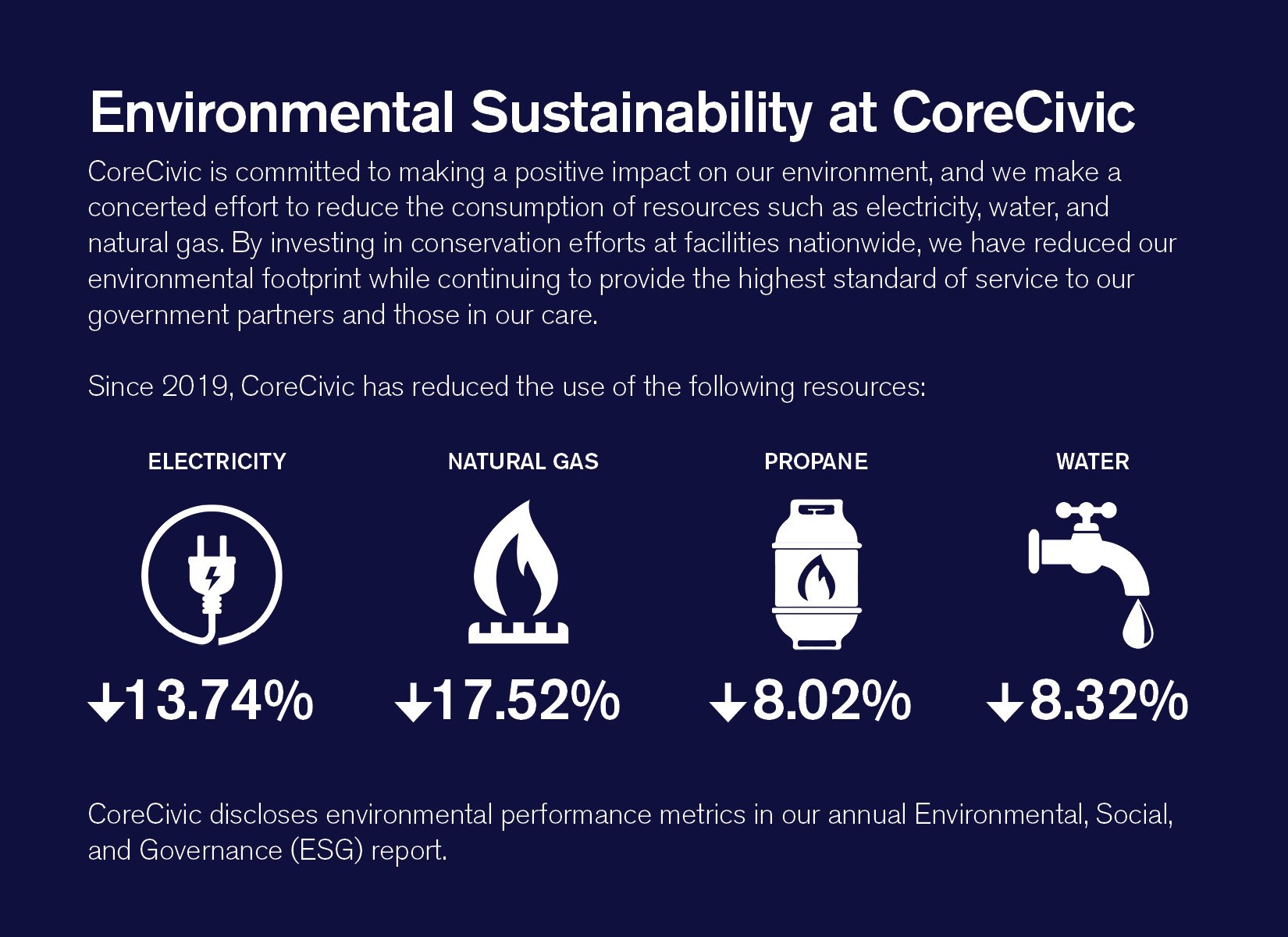 Environmental Sustainability at CoreCivic

CoreCivic is committed to making a positive impact on our environment, and we make a concerted effort to reduce the consumption of resources such as electricity, water, and natural gas. By investing in conservation efforts at facilities nationwide, we have reduced our environmental footprint while continuing to provide the highest standard of service to our government partners and those in our care.

Since 2019, CoreCivic has reduced the use of the following resources:

ELECTRICITY
↓13.74%

NATURAL GAS
↓17.52%

PROPANE
↓8.02%

WATER
↓8.32%

CoreCivic discloses environmental performance metrics in our annual Environmental, Social, and Governance (ESG) report.